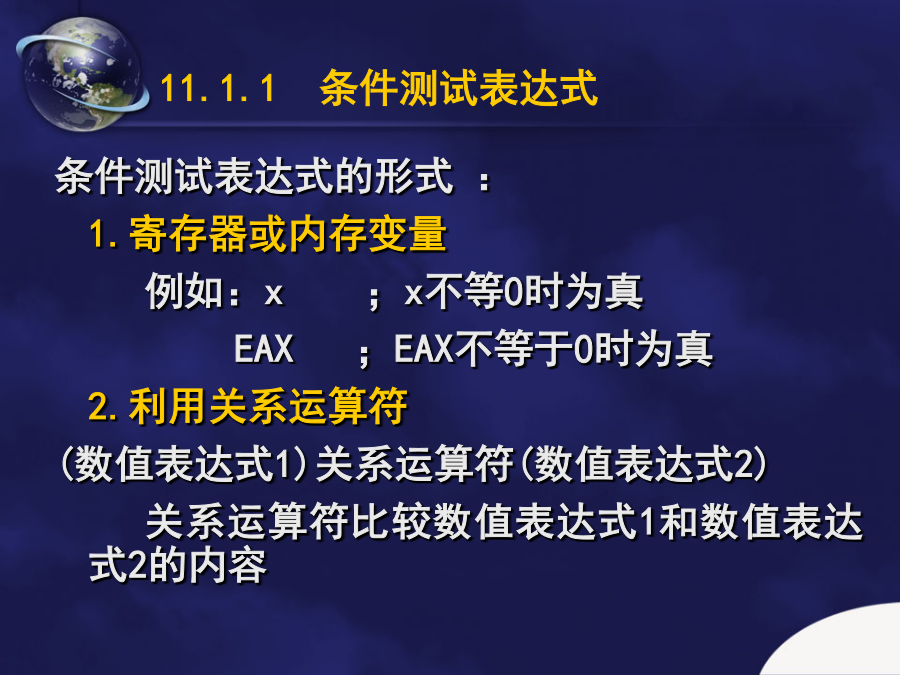 11.1.1 条件测试表达式

条件测试表达式的形式 ：

1.寄存器或内存变量

例如：x ；x不等0时为真

EAX ；EAX不等于0时为真

2.利用关系运算符

(数值表达式1)关系运算符(数值表达式2)

关系运算符比较数值表达式1和数值表达式2的内容